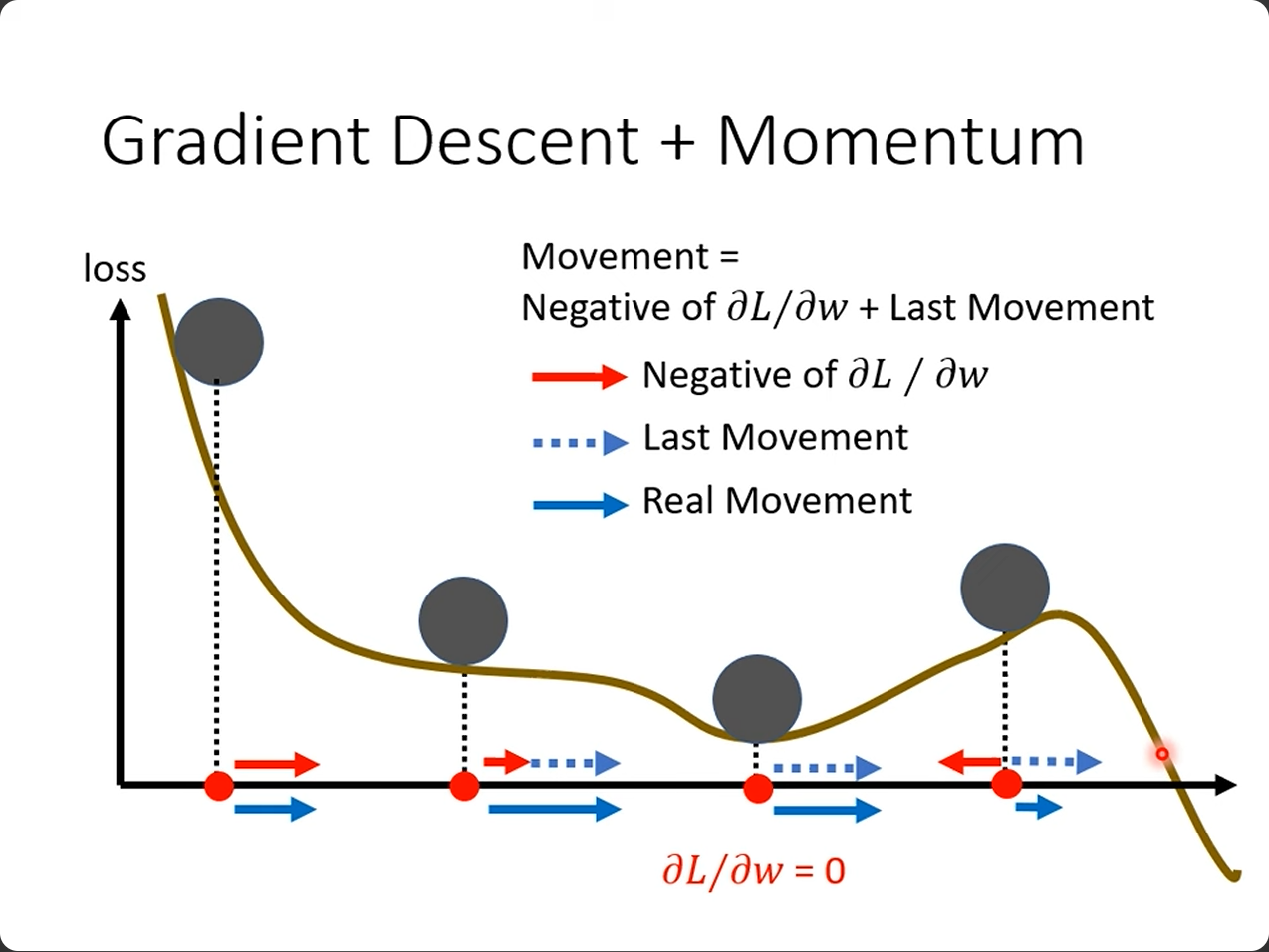 Gradient Descent + Momentum

loss

Movement =
Negative of $\partial L/\partial w$ + Last Movement

Negative of $\partial L / \partial w$

Last Movement

Real Movement

$\partial L/\partial w = 0$